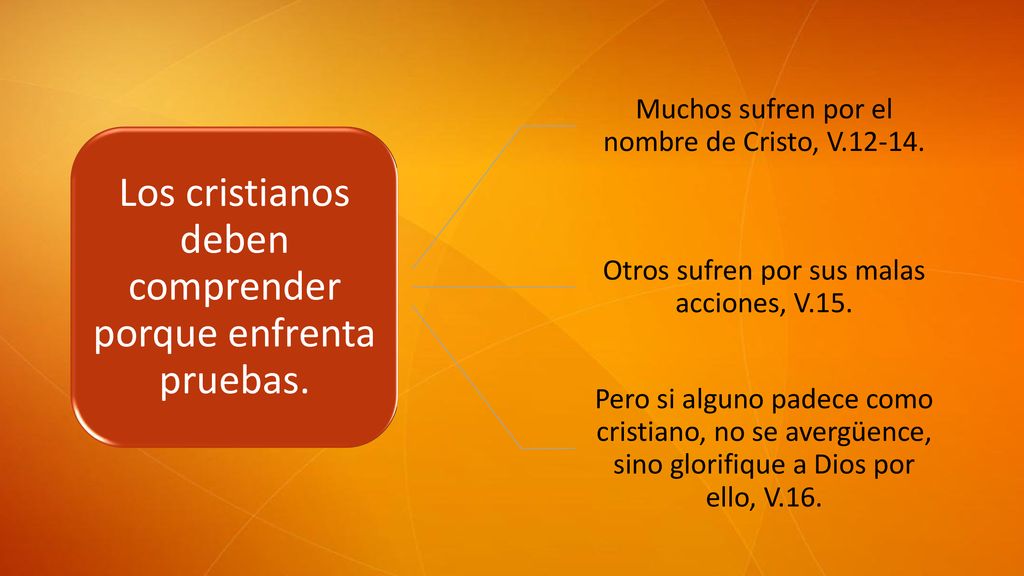 Los cristianos deben comprender porque enfrenta pruebas.

Muchos sufren por el nombre de Cristo, V.12-14.

Otros sufren por sus malas acciones, V.15.

Pero si alguno padece como cristiano, no se avergüence, sino glorifique a Dios por ello, V.16.